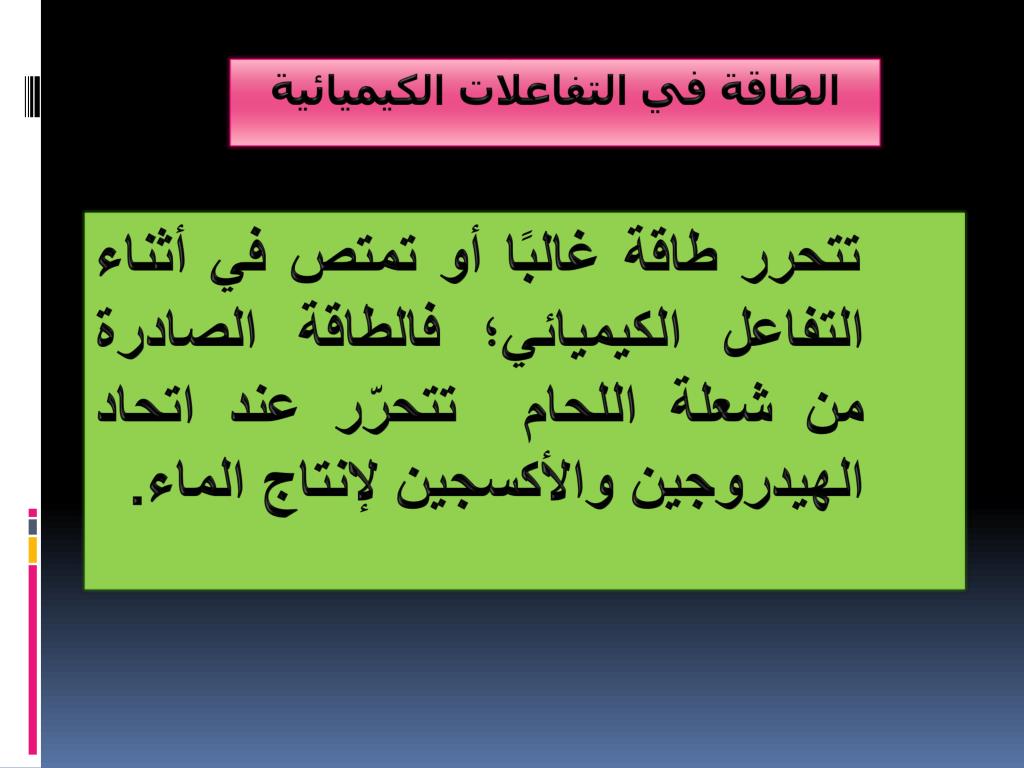 الطاقة في التفاعلات الكيميائية

تتحرر طاقة غالبًا أو تمتص في أثناء التفاعل الكيميائي؛ فالطاقة الصادرة من شعلة اللحام تتحرّر عند اتحاد الهيدروجين والأكسجين لإنتاج الماء.